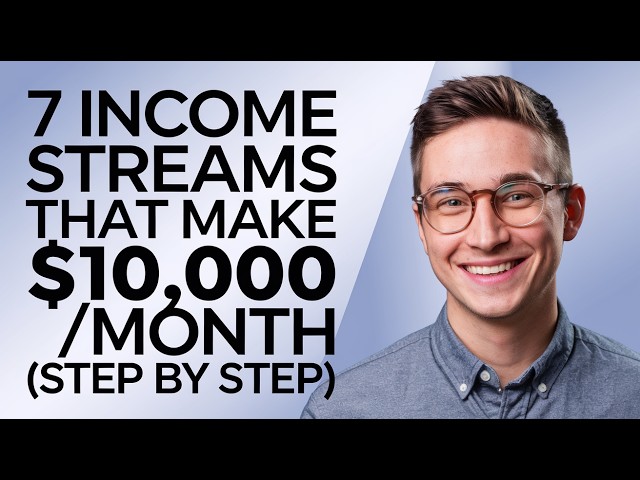 7 INCOME STREAMS THAT MAKE $10,000 /MONTH (STEP BY STEP)